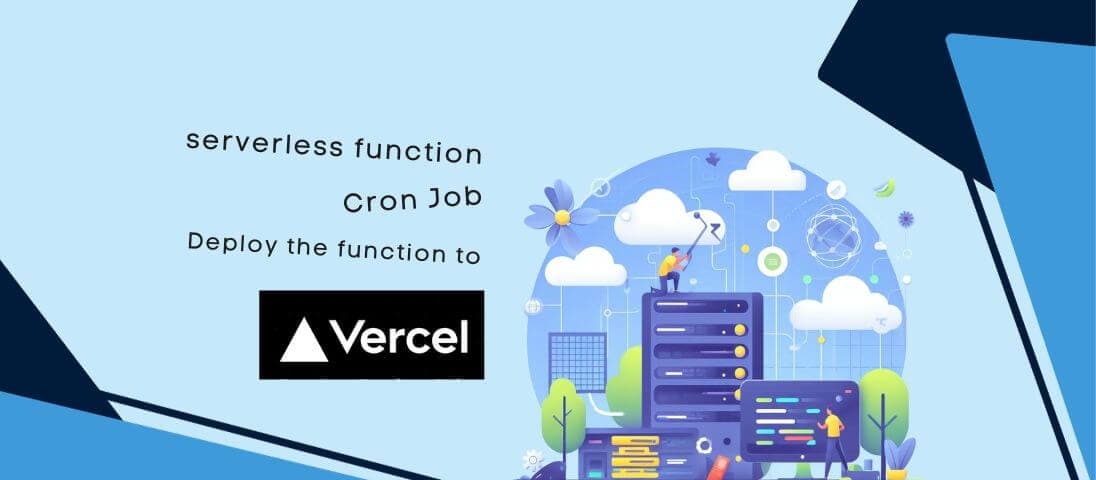 serverless function

Cron Job

Deploy the function to

Vercel